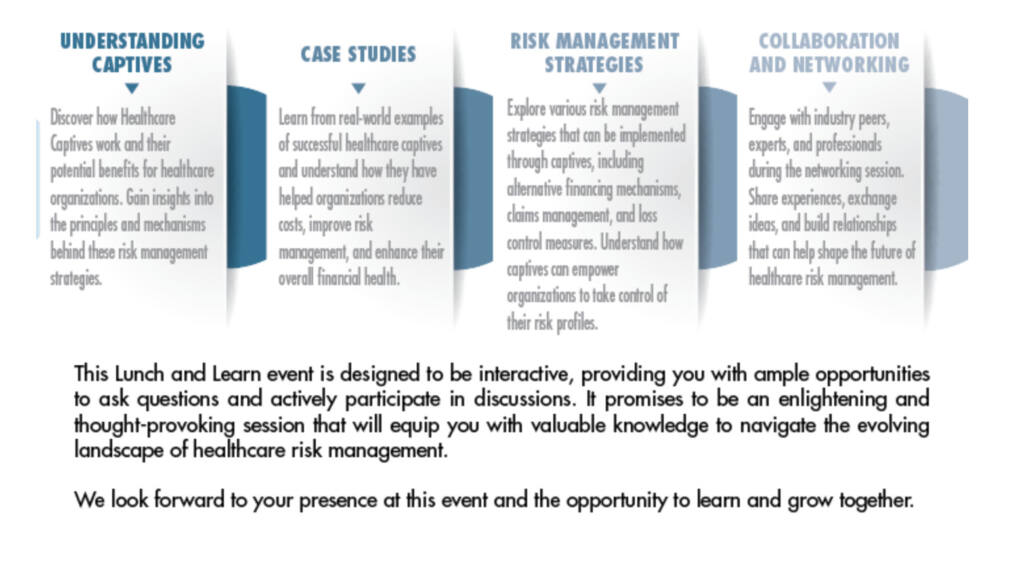 UNDERSTANDING CAPTIVES

Discover how Healthcare Captives work and their potential benefits for healthcare organizations. Gain insights into the principles and mechanisms behind these risk management strategies.

CASE STUDIES

Learn from real-world examples of successful healthcare captives and understand how they have helped organizations reduce costs, improve risk management, and enhance their overall financial health.

RISK MANAGEMENT STRATEGIES

Explore various risk management strategies that can be implemented through captives, including alternative financing mechanisms, claims management, and loss control measures. Understand how captives can empower organizations to take control of their risk profiles.

COLLABORATION AND NETWORKING

Engage with industry peers, experts, and professionals during the networking session. Share experiences, exchange ideas, and build relationships that can help shape the future of healthcare risk management.

This Lunch and Learn event is designed to be interactive, providing you with ample opportunities to ask questions and actively participate in discussions. It promises to be an enlightening and thought-provoking session that will equip you with valuable knowledge to navigate the evolving landscape of healthcare risk management.

We look forward to your presence at this event and the opportunity to learn and grow together.